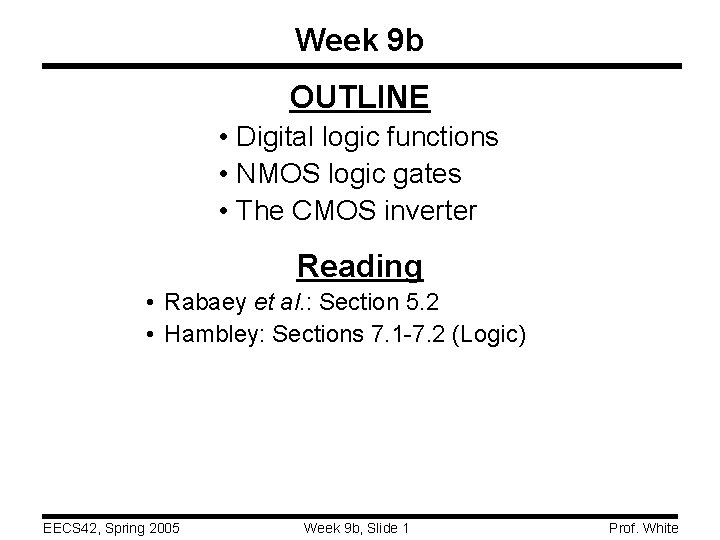 Week 9b

OUTLINE

• Digital logic functions
• NMOS logic gates
• The CMOS inverter

Reading

• Rabaey et al.: Section 5.2
• Hambley: Sections 7.1-7.2 (Logic)

EECS42, Spring 2005    Week 9b, Slide 1    Prof. White